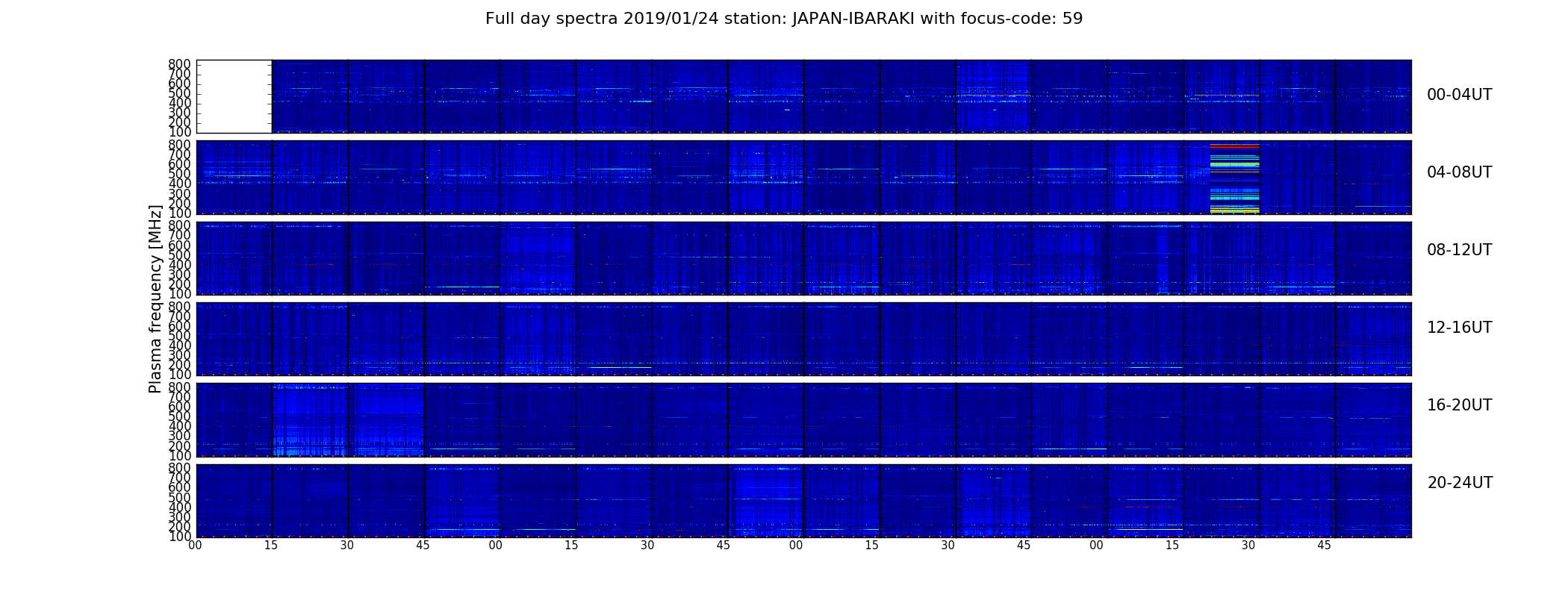 Full day spectra 2019/01/24 station: JAPAN-IBARAKI with focus-code: 59

Plasma frequency [MHz]

800 700 600 500 400 300 200 100
00-04UT

800 700 600 500 400 300 200 100
04-08UT

800 700 600 500 400 300 200 100
08-12UT

800 700 600 500 400 300 200 100
12-16UT

800 700 600 500 400 300 200 100
16-20UT

800 700 600 500 400 300 200 100
20-24UT

00 15 30 45 00 15 30 45 00 15 30 45 00 15 30 45